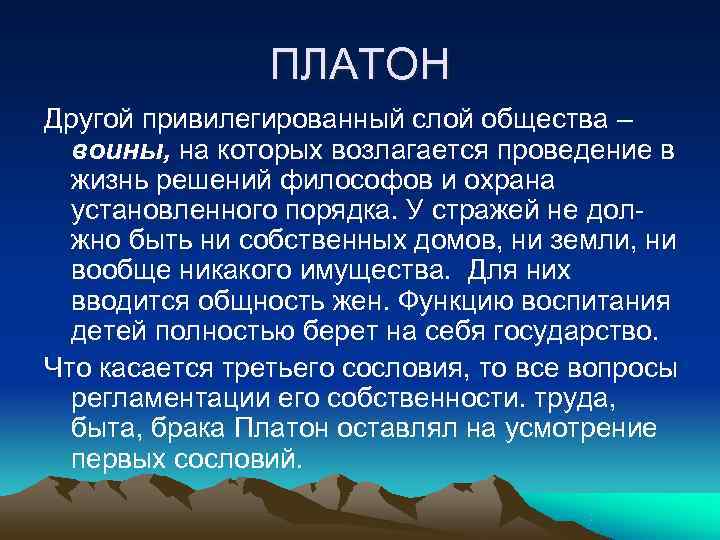 ПЛАТОН

Другой привилегированный слой общества – воины, на которых возлагается проведение в жизнь решений философов и охрана установленного порядка. У стражей не должно быть ни собственных домов, ни земли, ни вообще никакого имущества. Для них вводится общность жен. Функцию воспитания детей полностью берет на себя государство.

Что касается третьего сословия, то все вопросы регламентации его собственности. труда, быта, брака Платон оставлял на усмотрение первых сословий.